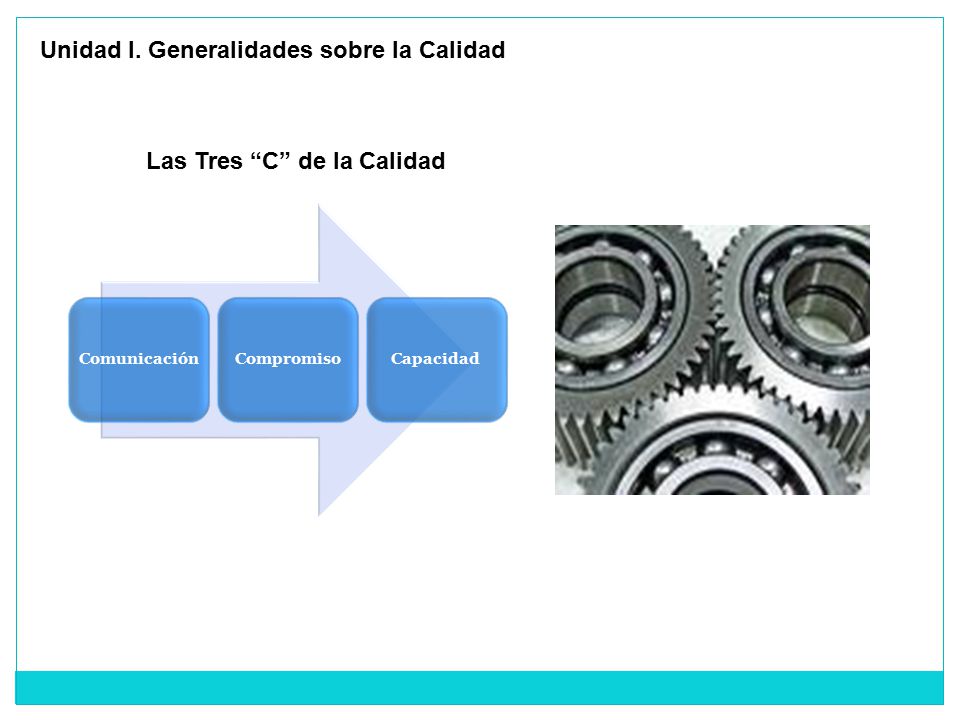 Unidad I. Generalidades sobre la Calidad

Las Tres “C” de la Calidad

Comunicación

Compromiso

Capacidad